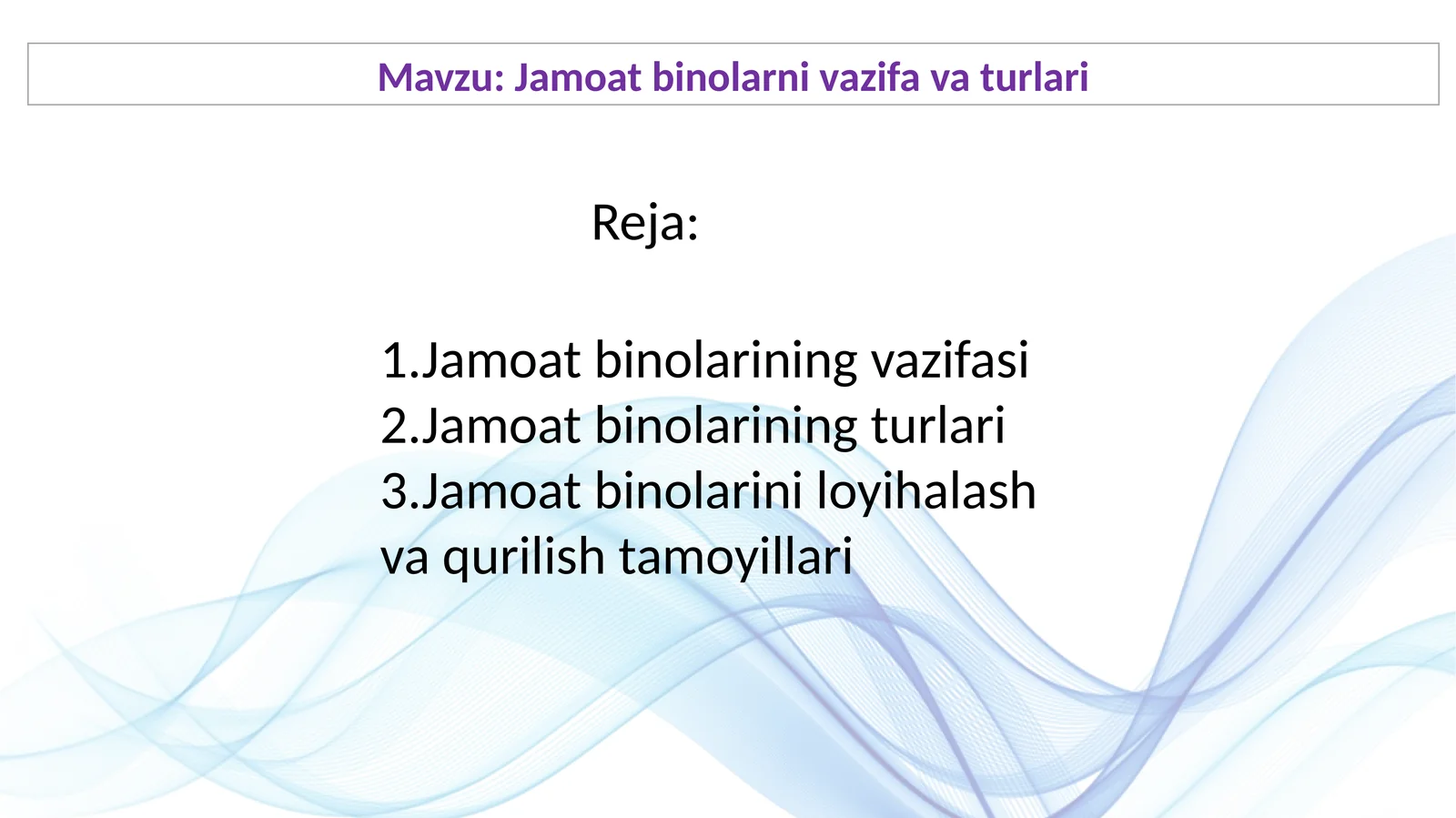 Mavzu: Jamoat binolarni vazifa va turlari

Reja:

1.Jamoat binolarining vazifasi
2.Jamoat binolarining turlari
3.Jamoat binolarini loyihalash va qurilish tamoyillari